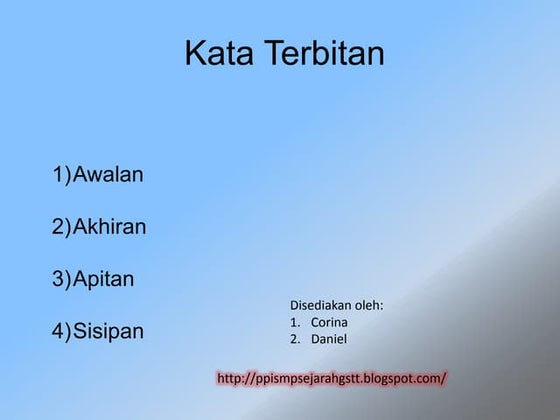 Kata Terbitan

1)Awalan

2)Akhiran

3)Apitan

4)Sisipan

Disediakan oleh:
1. Corina
2. Daniel

http://ppismpsejarahgstt.blogspot.com/